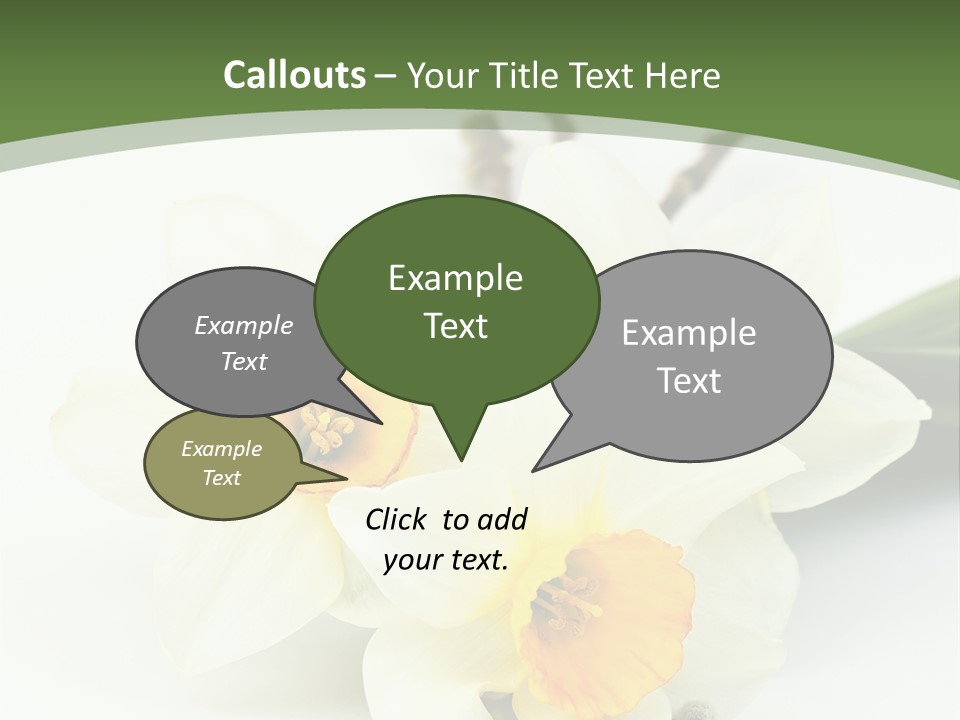 Callouts – Your Title Text Here

Example Text

Example Text

Example Text

Example Text

Click to add your text.